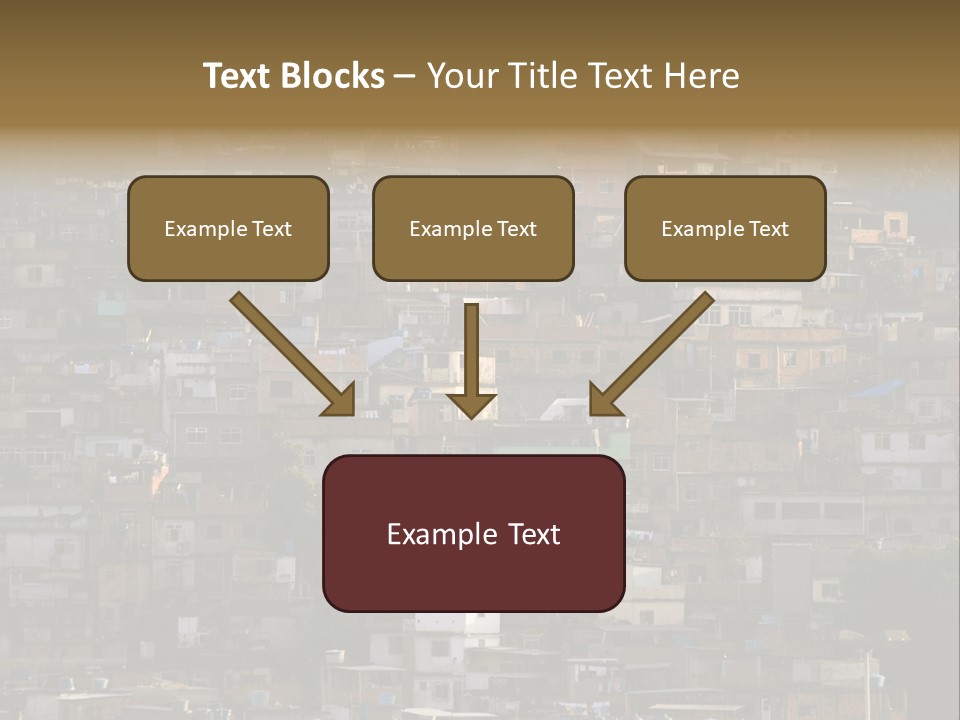 Text Blocks – Your Title Text Here

Example Text

Example Text

Example Text

Example Text